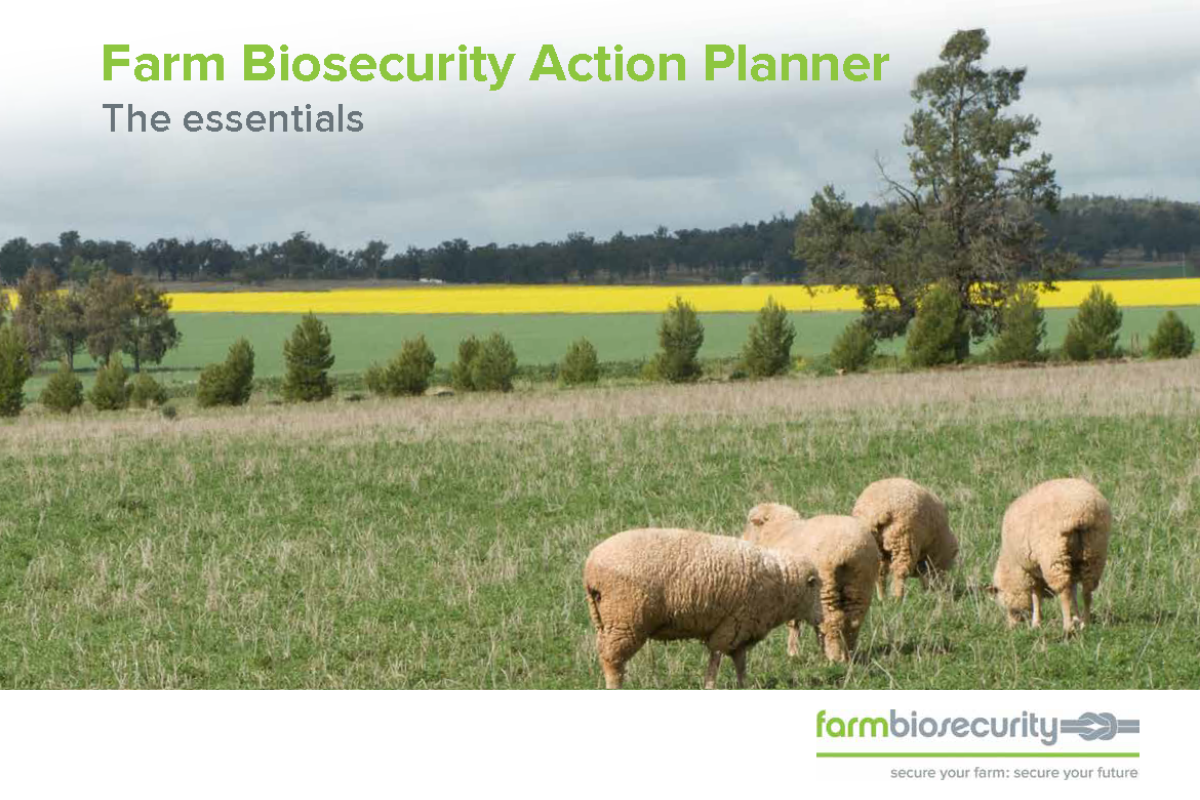 Farm Biosecurity Action Planner
The essentials

farmbiosecurity

secure your farm: secure your future